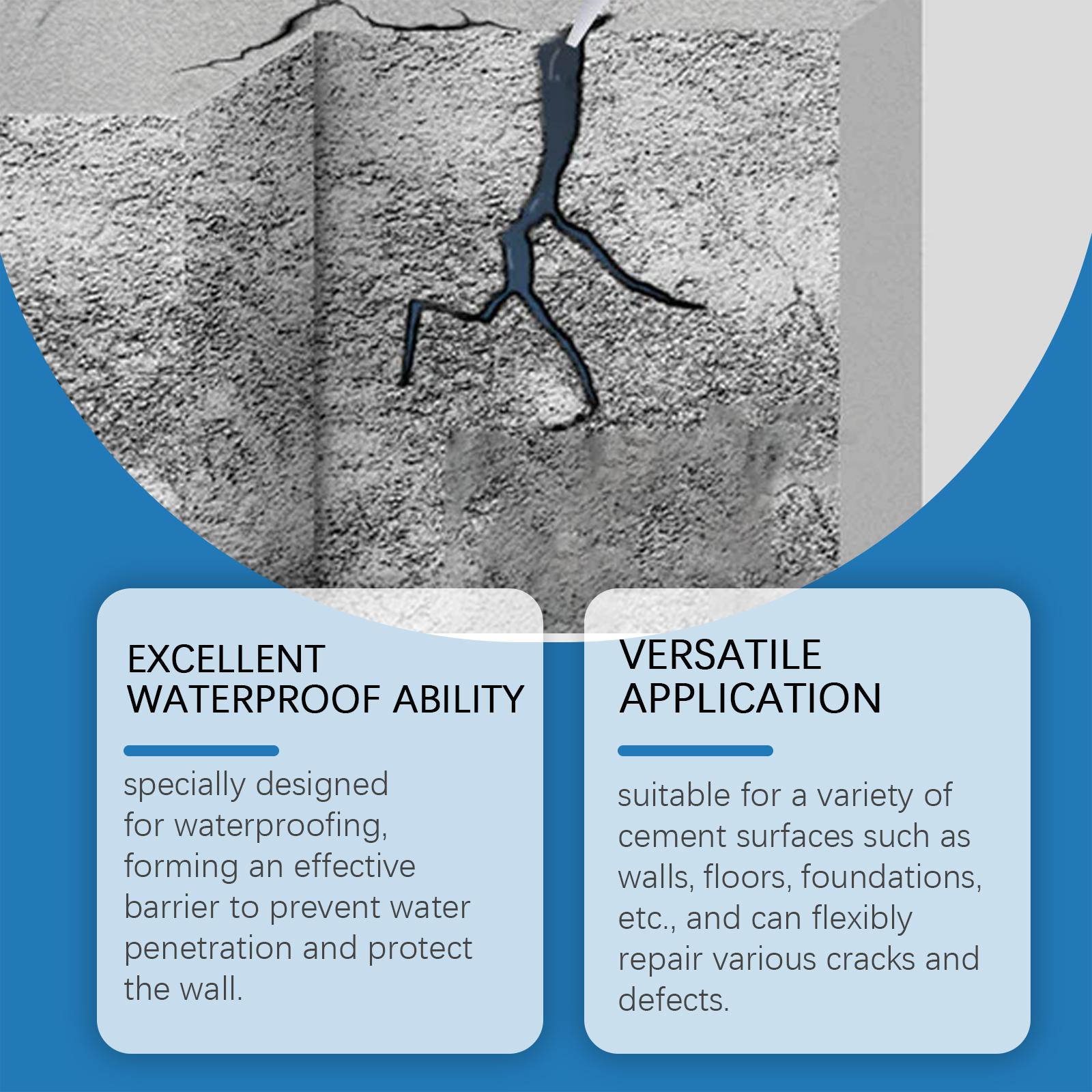 EXCELLENT WATERPROOF ABILITY

specially designed for waterproofing, forming an effective barrier to prevent water penetration and protect the wall.

VERSATILE APPLICATION

suitable for a variety of cement surfaces such as walls, floors, foundations, etc., and can flexibly repair various cracks and defects.